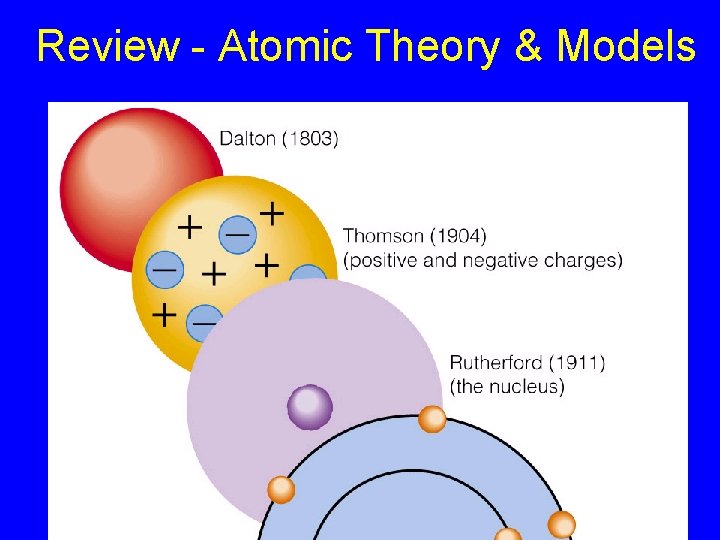 Review - Atomic Theory & Models

Dalton (1803)

+ − +
− + +
+ −

Thomson (1904)
(positive and negative charges)

Rutherford (1911)
(the nucleus)